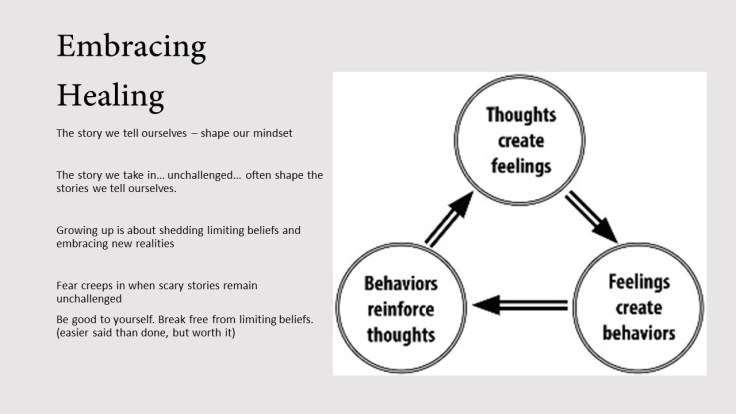 Embracing Healing

The story we tell ourselves – shape our mindset

The story we take in… unchallenged… often shape the stories we tell ourselves.

Growing up is about shedding limiting beliefs and embracing new realities

Fear creeps in when scary stories remain unchallenged

Be good to yourself. Break free from limiting beliefs. (easier said than done, but worth it)

Thoughts create feelings

Feelings create behaviors

Behaviors reinforce thoughts